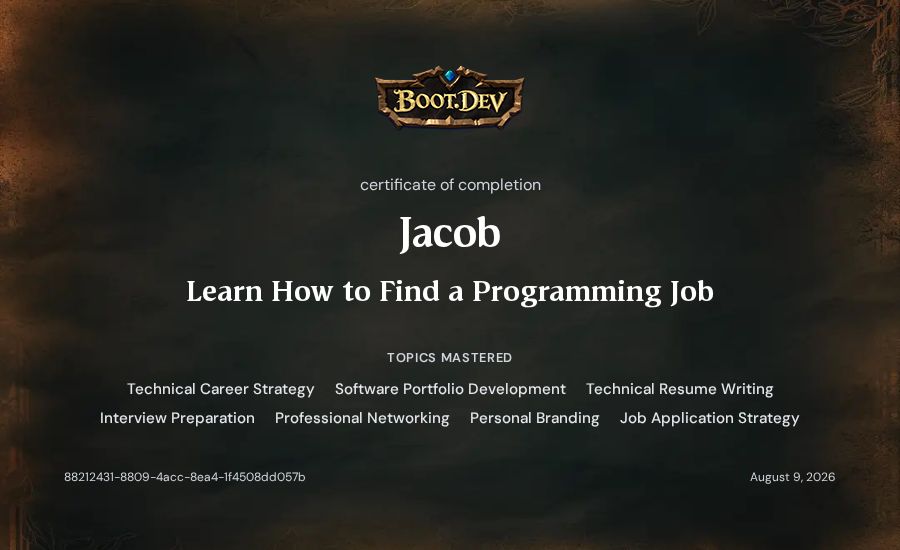 BOOT.DEV

certificate of completion

Jacob

Learn How to Find a Programming Job

TOPICS MASTERED

Technical Career Strategy Software Portfolio Development Technical Resume Writing Interview Preparation Professional Networking Personal Branding Job Application Strategy

88212431-8809-4acc-8ea4-1f4508dd057b

August 9, 2026